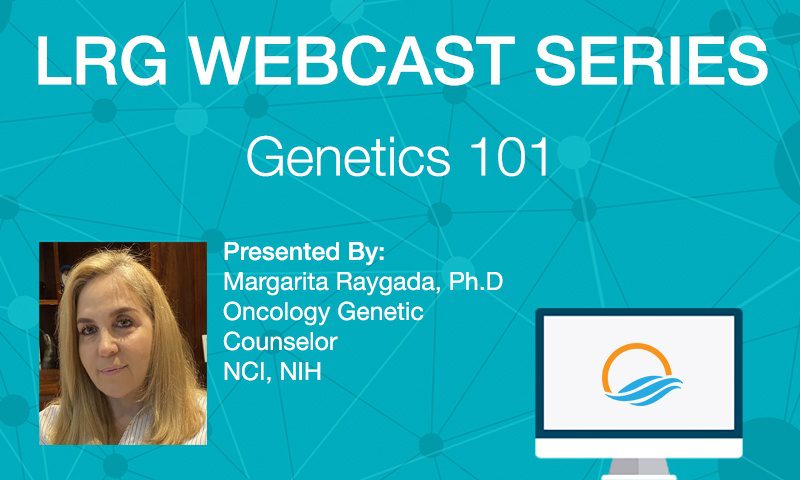 LRG WEBCAST SERIES

Genetics 101

Presented By:
Margarita Raygada, Ph.D
Oncology Genetic Counselor
NCI, NIH